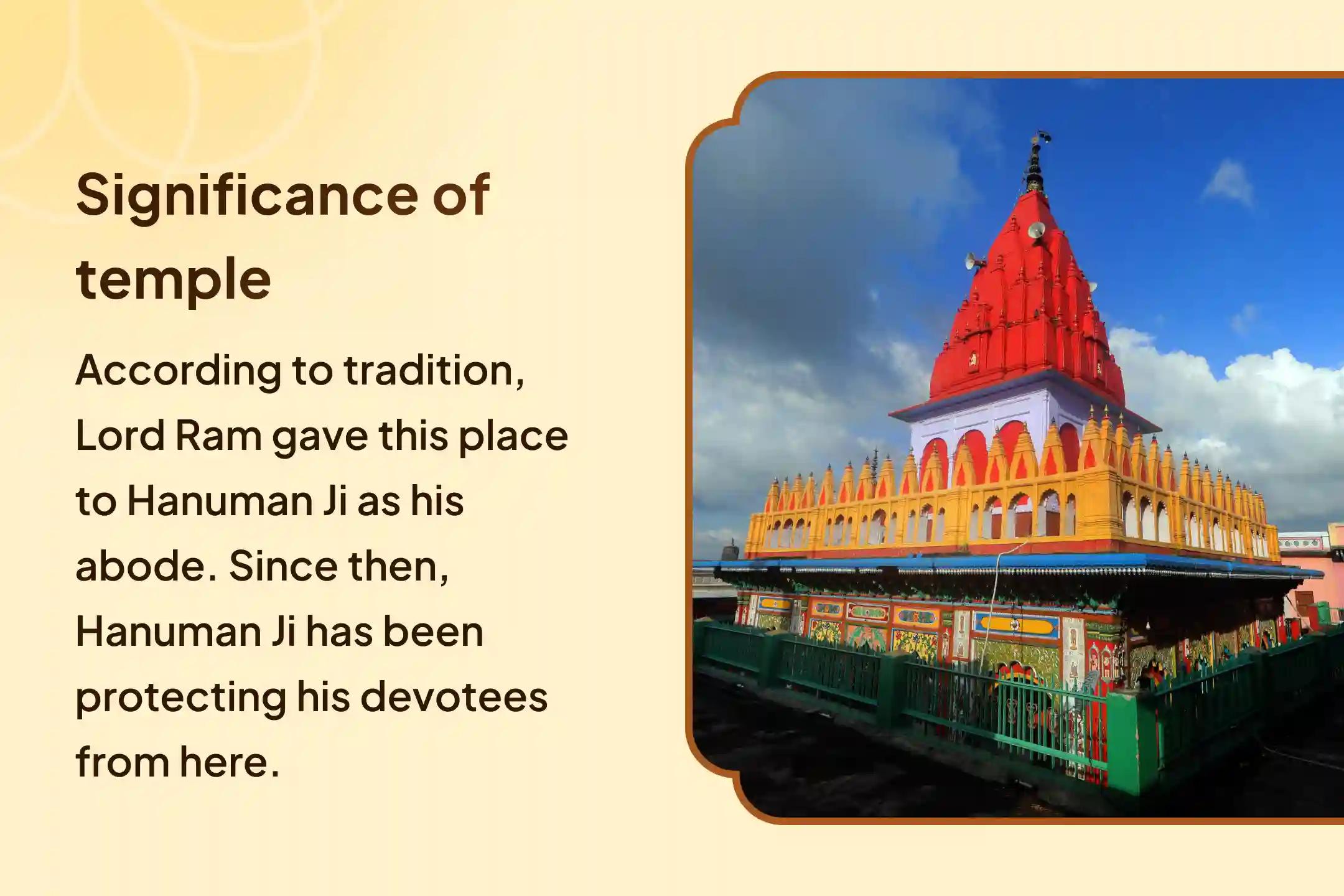 Significance of temple

According to tradition, Lord Ram gave this place to Hanuman Ji as his abode. Since then, Hanuman Ji has been protecting his devotees from here.